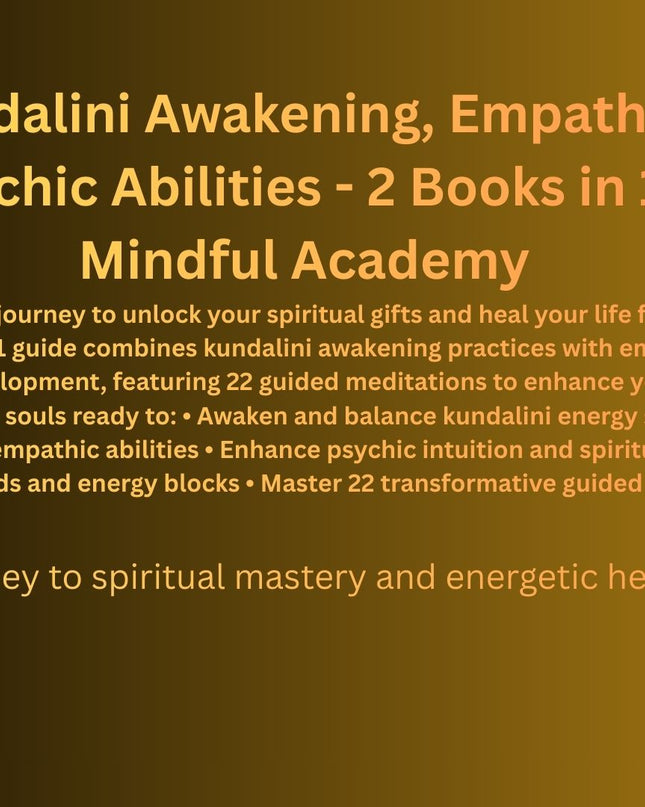 dalini Awakening, Empath
chic Abilities - 2 Books in 1
Mindful Academy

journey to unlock your spiritual gifts and heal your life f
1 guide combines kundalini awakening practices with em
lopment, featuring 22 guided meditations to enhance y
souls ready to: • Awaken and balance kundalini energy
empathic abilities • Enhance psychic intuition and spiritu
ds and energy blocks • Master 22 transformative guided

ey to spiritual mastery and energetic he